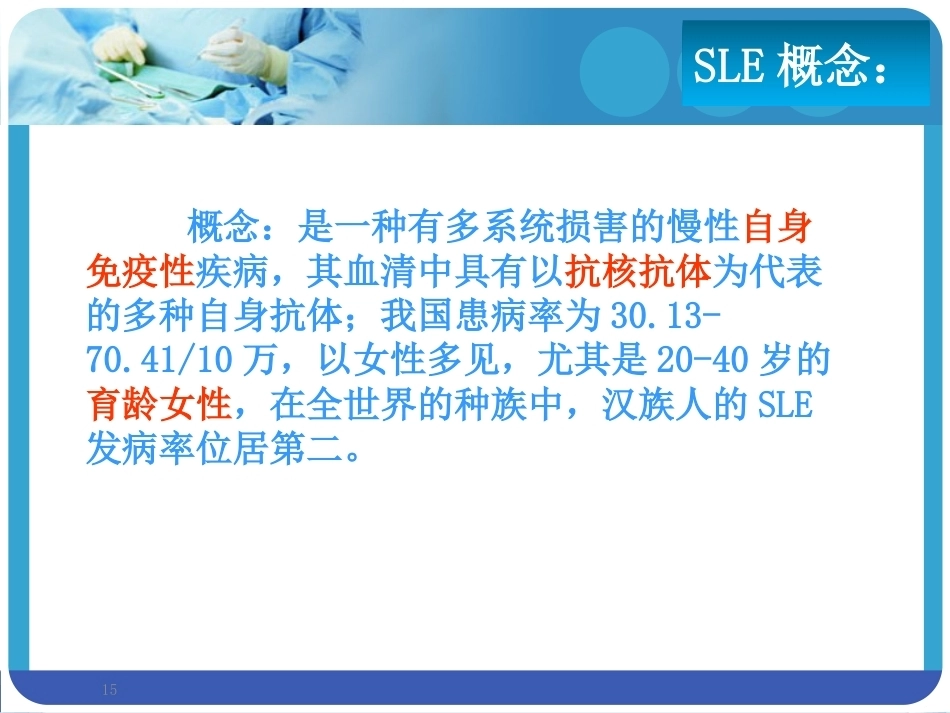 SLE 概念：

概念：是一种有多系统损害的慢性自身免疫性疾病，其血清中具有以抗核抗体为代表的多种自身抗体；我国患病率为 30.13-70.41/10 万，以女性多见，尤其是 20-40 岁的育龄女性，在全世界的种族中，汉族人的 SLE 发病率位居第二。

15